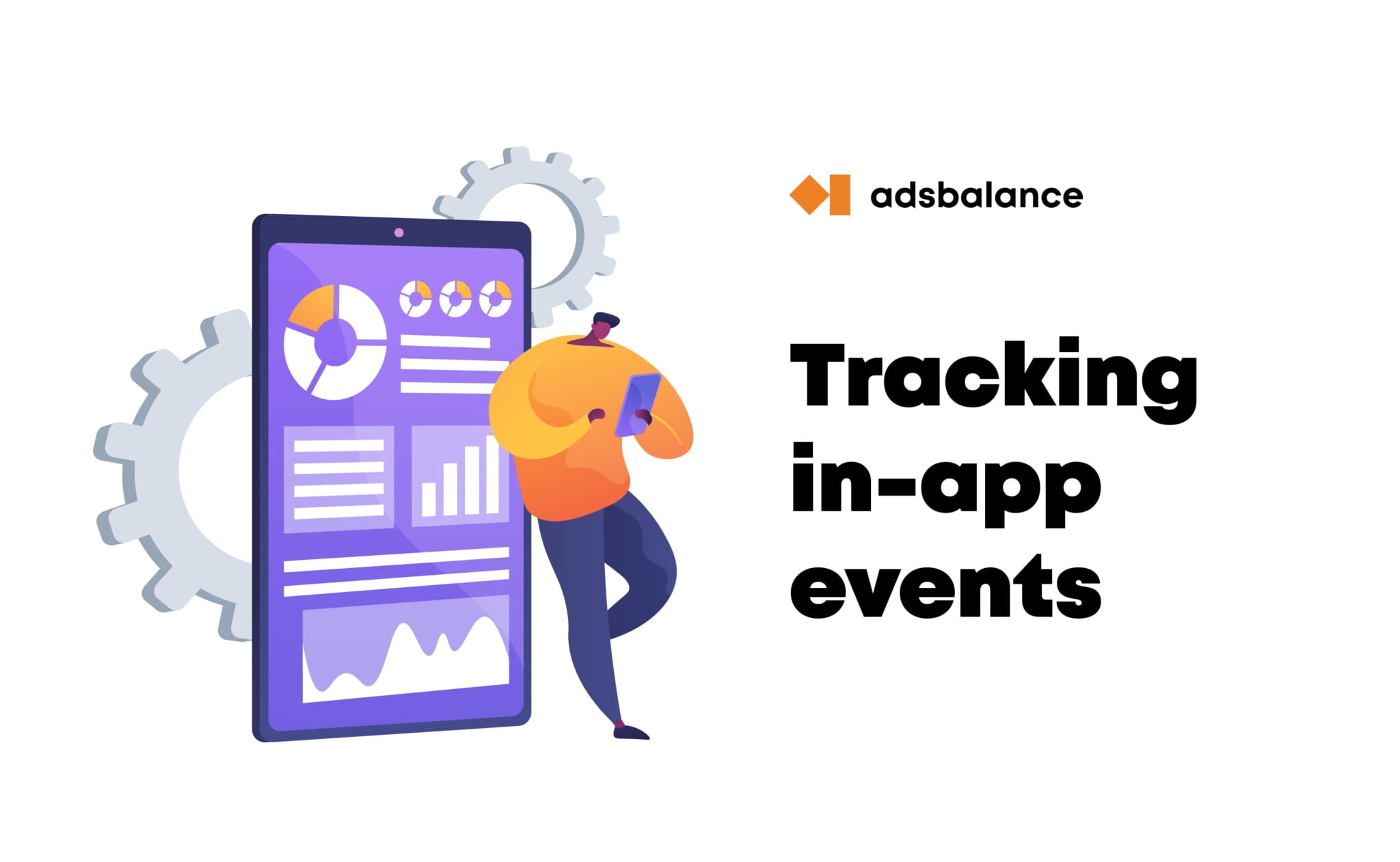 adsbalance

Tracking in-app events